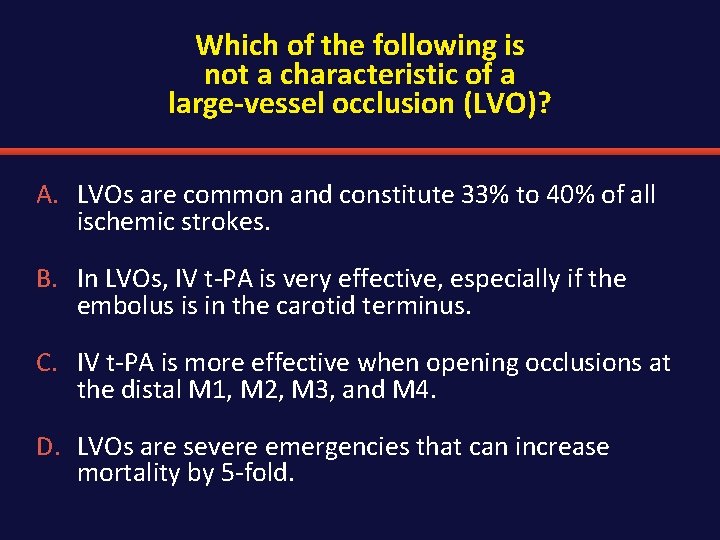 Which of the following is not a characteristic of a large-vessel occlusion (LVO)?

A. LVOs are common and constitute 33% to 40% of all ischemic strokes.

B. In LVOs, IV t-PA is very effective, especially if the embolus is in the carotid terminus.

C. IV t-PA is more effective when opening occlusions at the distal M1, M2, M3, and M4.

D. LVOs are severe emergencies that can increase mortality by 5-fold.